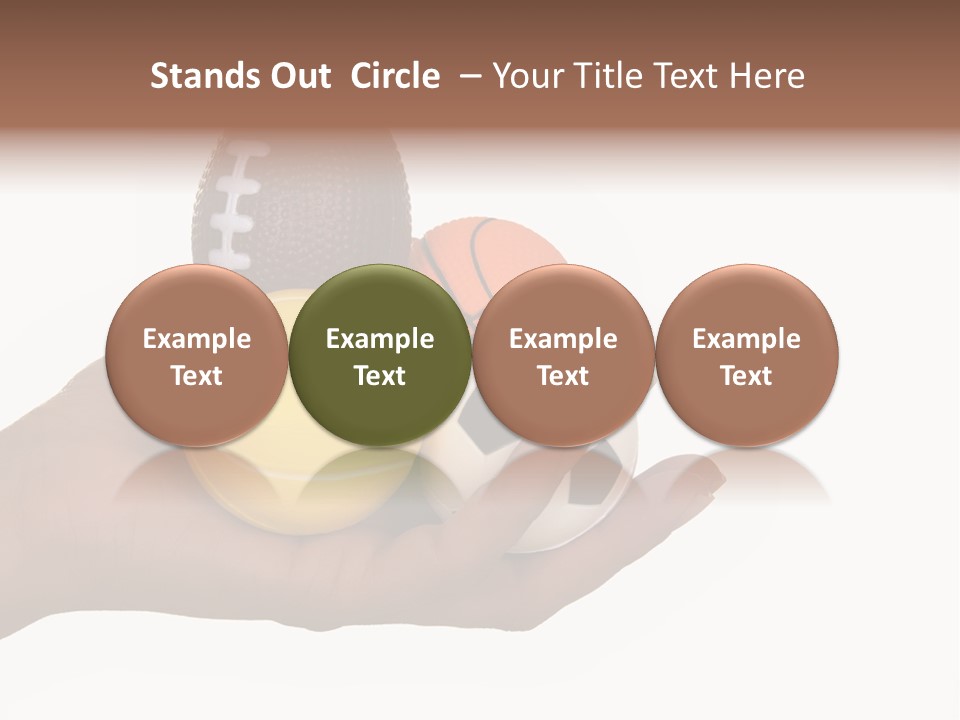 Stands Out Circle – Your Title Text Here

Example Text

Example Text

Example Text

Example Text